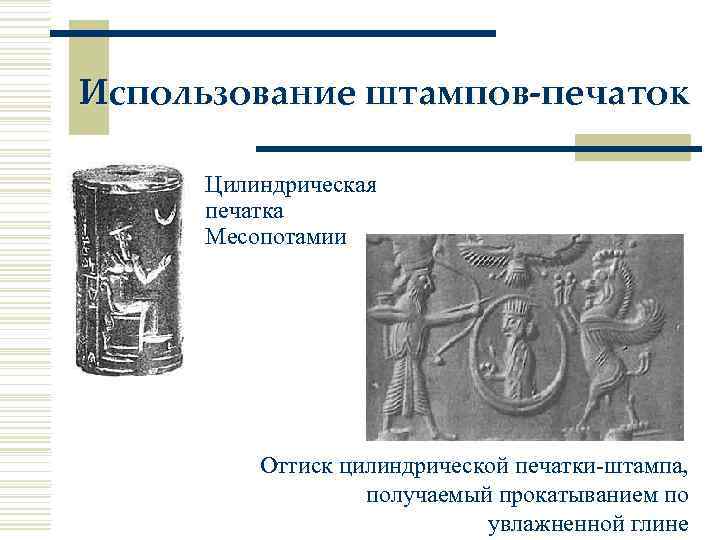 Использование штампов-печаток

Цилиндрическая печатка Месопотамии

Оттиск цилиндрической печатки-штампа, получаемый прокатыванием по увлажненной глине